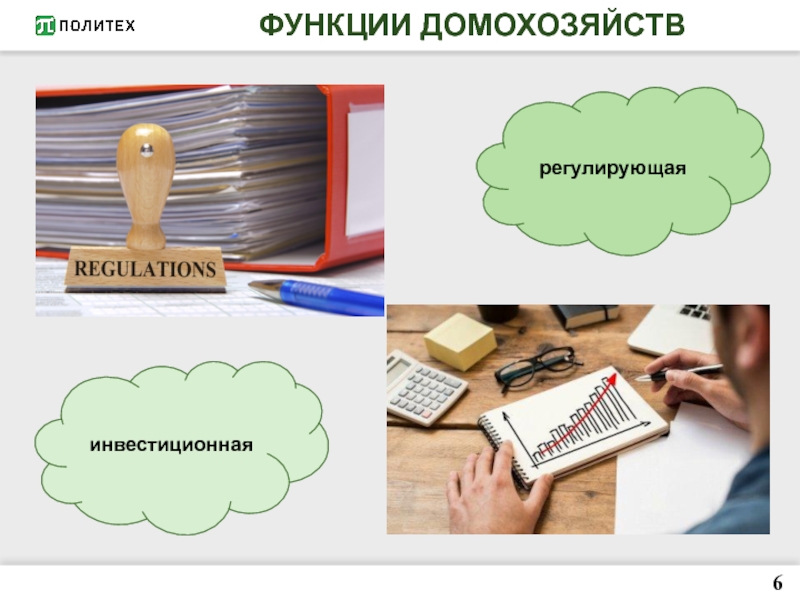 ПОЛИТЕХ

ФУНКЦИИ ДОМОХОЗЯЙСТВ

REGULATIONS

регулирующая

инвестиционная

6